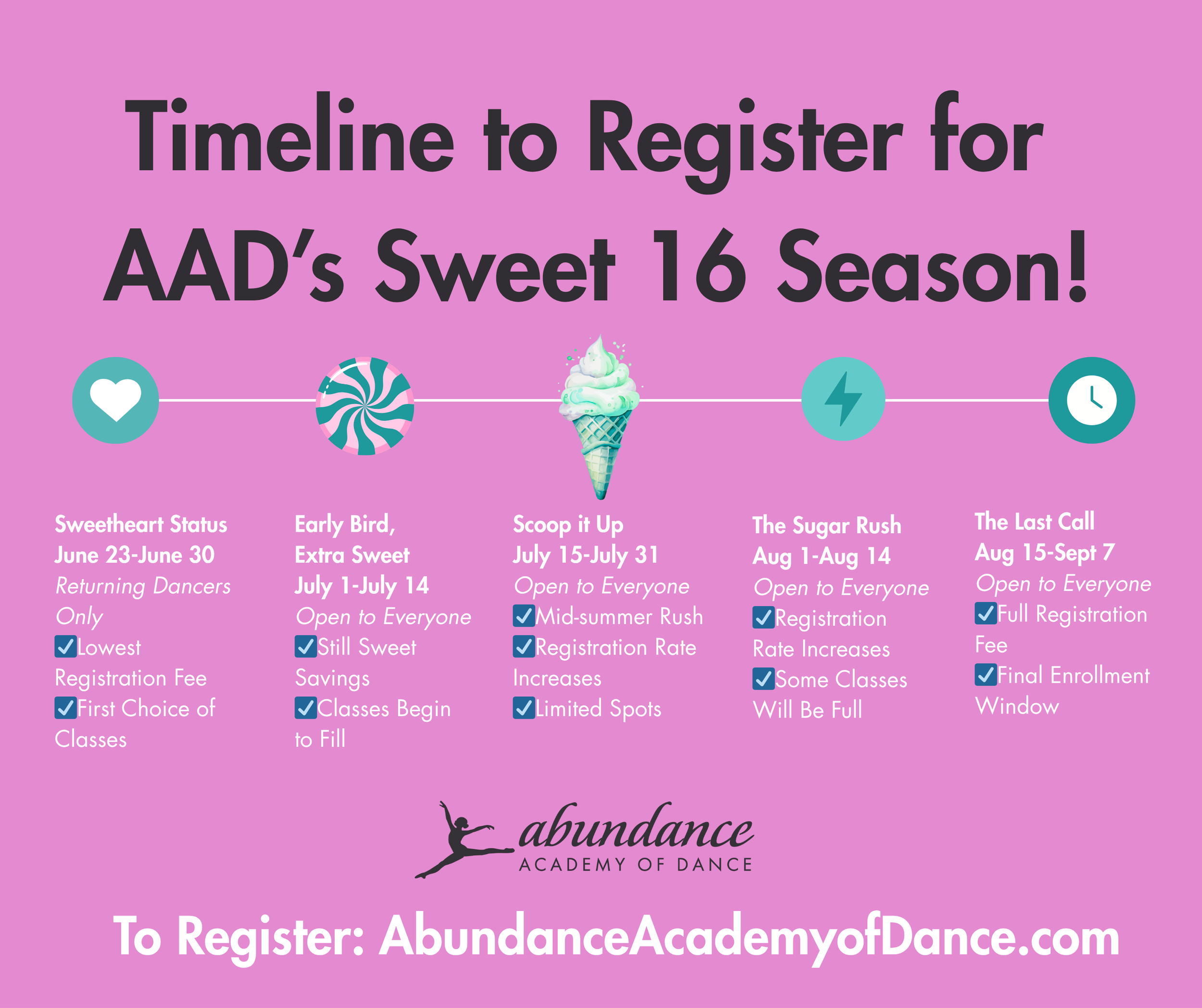 Timeline to Register for AAD's Sweet 16 Season!

Sweetheart Status
June 23-June 30
Returning Dancers Only
✓Lowest Registration Fee
✓First Choice of Classes

Early Bird, Extra Sweet
July 1-July 14
Open to Everyone
✓Still Sweet Savings
✓Classes Begin to Fill

Scoop it Up
July 15-July 31
Open to Everyone
✓Mid-summer Rush
✓Registration Rate Increases
✓Limited Spots

The Sugar Rush
Aug 1-Aug 14
Open to Everyone
✓Registration Rate Increases
✓Some Classes Will Be Full

The Last Call
Aug 15-Sept 7
Open to Everyone
✓Full Registration Fee
✓Final Enrollment Window

abundance
ACADEMY OF DANCE

To Register: AbundanceAcademyofDance.com